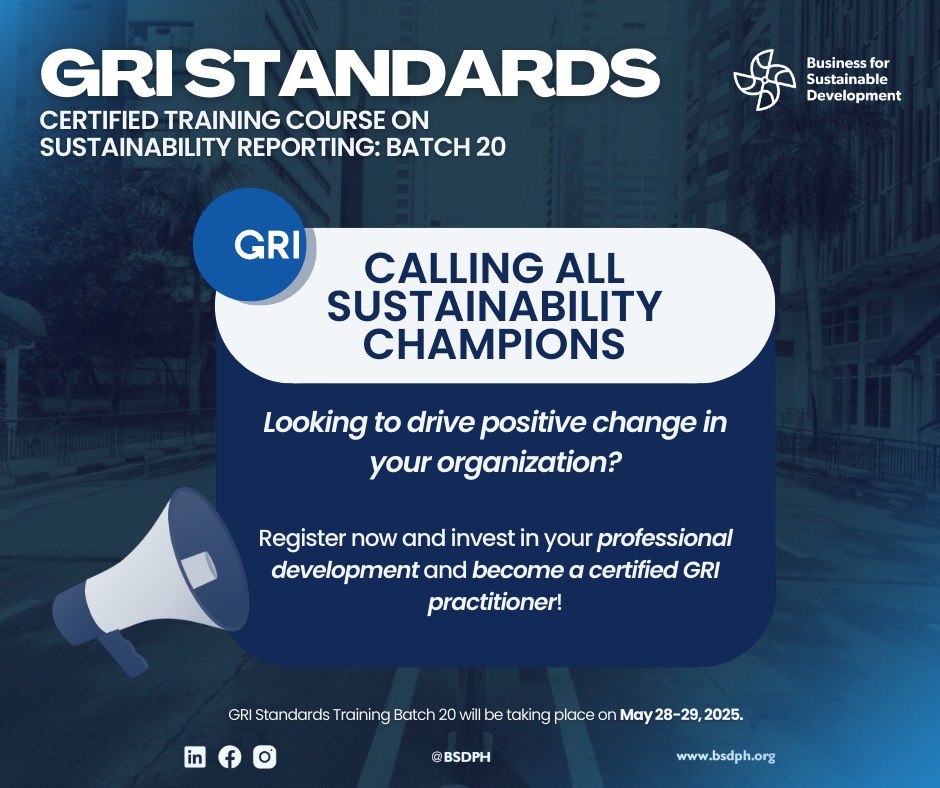 GRI STANDARDS

CERTIFIED TRAINING COURSE ON SUSTAINABILITY REPORTING: BATCH 20

Business for Sustainable Development

GRI

CALLING ALL SUSTAINABILITY CHAMPIONS

Looking to drive positive change in your organization?

Register now and invest in your professional development and become a certified GRI practitioner!

GRI Standards Training Batch 20 will be taking place on May 28-29, 2025.

@BSDPH

www.bsdph.org